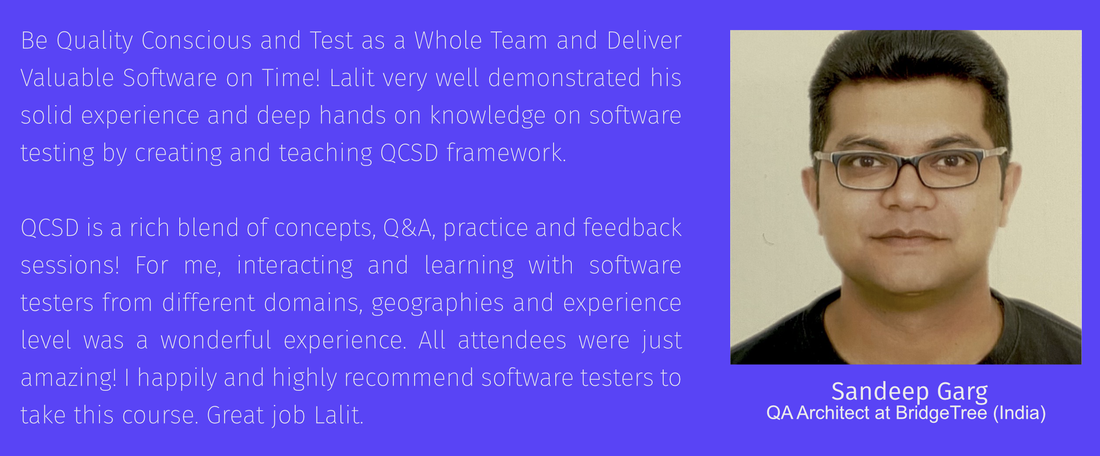 Be Quality Conscious and Test as a Whole Team and Deliver Valuable Software on Time! Lalit very well demonstrated his solid experience and deep hands on knowledge on software testing by creating and teaching QCSD framework.

QCSD is a rich blend of concepts, Q&A, practice and feedback sessions! For me, interacting and learning with software testers from different domains, geographies and experience level was a wonderful experience. All attendees were just amazing! I happily and highly recommend software testers to take this course. Great job Lalit.

Sandeep Garg
QA Architect at BridgeTree (India)